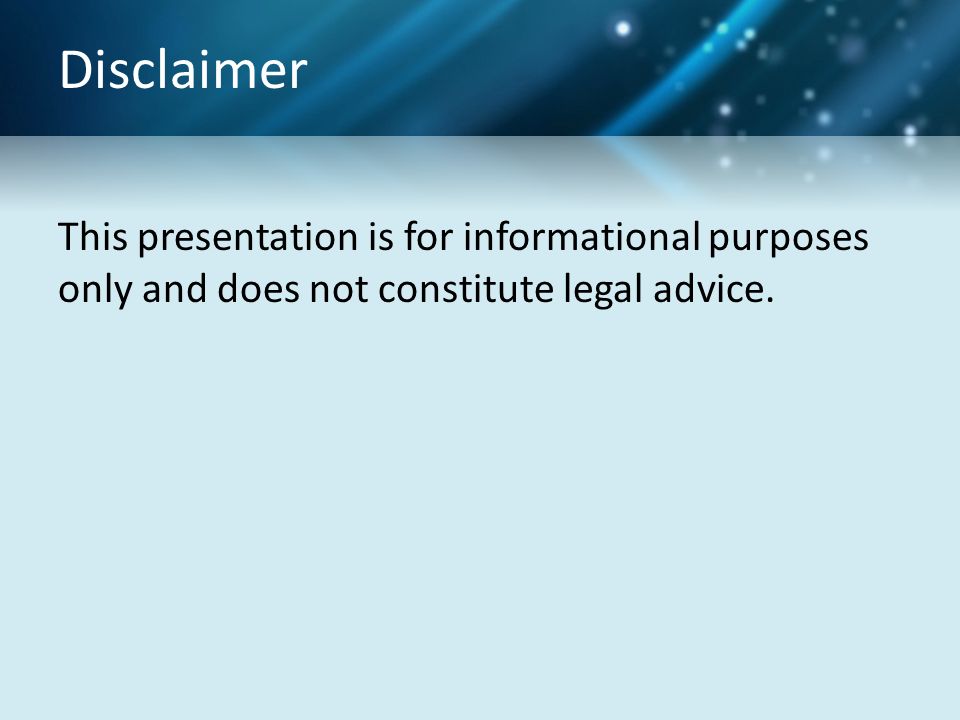 Disclaimer

This presentation is for informational purposes only and does not constitute legal advice.